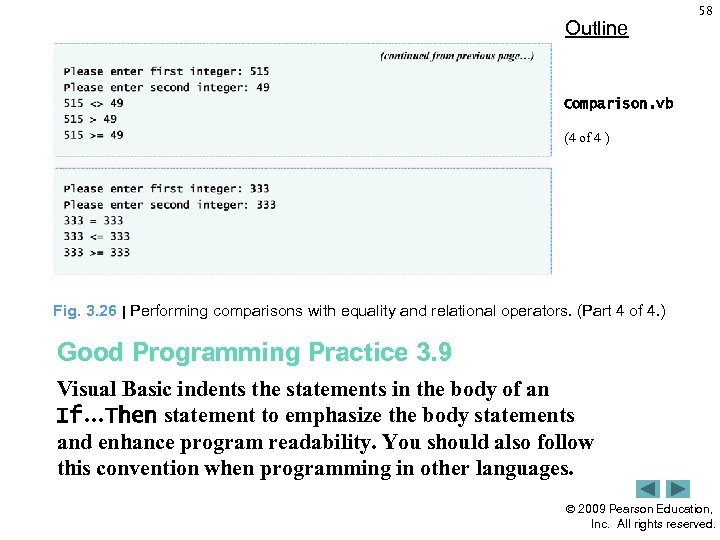 58

Outline

(continued from previous page…)

Please enter first integer: 515
Please enter second integer: 49
515 <> 49
515 > 49
515 >= 49

Comparison.vb

(4 of 4 )

Please enter first integer: 333
Please enter second integer: 333
333 = 333
333 <= 333
333 >= 333

Fig. 3.26 | Performing comparisons with equality and relational operators. (Part 4 of 4.)

Good Programming Practice 3.9

Visual Basic indents the statements in the body of an If…Then statement to emphasize the body statements and enhance program readability. You should also follow this convention when programming in other languages.

© 2009 Pearson Education, Inc. All rights reserved.